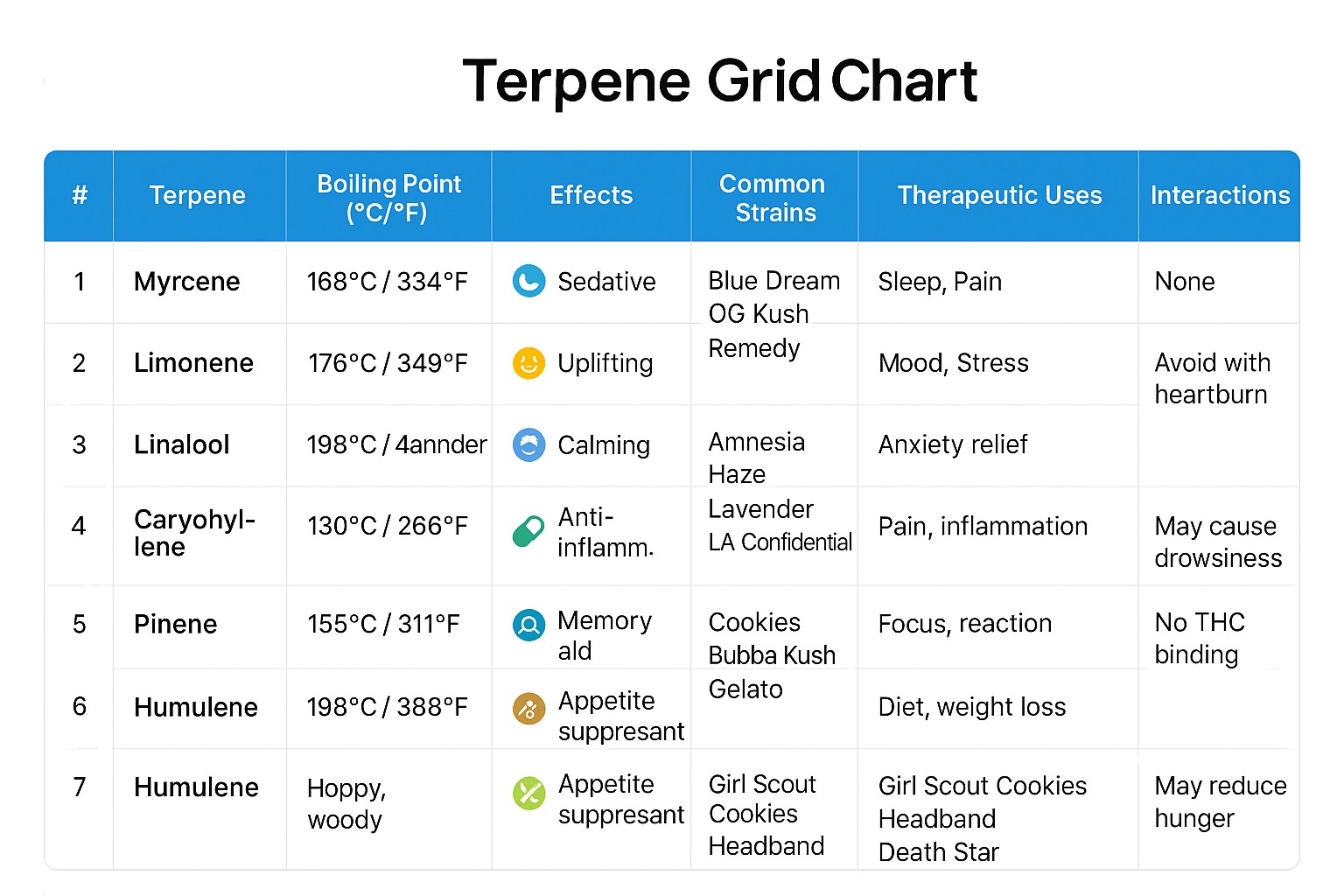 Terpene Grid Chart

| # | Terpene | Boiling Point (°C/°F) | Effects | Common Strains | Therapeutic Uses | Interactions |
|---|---|---|---|---|---|---|
| 1 | Myrcene | 168°C / 334°F | Sedative | Blue Dream OG Kush Remedy | Sleep, Pain | None |
| 2 | Limonene | 176°C / 349°F | Uplifting | | Mood, Stress | Avoid with heartburn |
| 3 | Linalool | 198°C / 4annder | Calming | Amnesia Haze Lavender LA Confidential | Anxiety relief | |
| 4 | Caryohyl-lene | 130°C / 266°F | Anti-inflamm. | | Pain, inflammation | May cause drowsiness |
| 5 | Pinene | 155°C / 311°F | Memory ald | Cookies Bubba Kush Gelato | Focus, reaction | No THC binding |
| 6 | Humulene | 198°C / 388°F | Appetite suppresant | | Diet, weight loss | |
| 7 | Humulene | Hoppy, woody | Appetite suppresant | Girl Scout Cookies Headband | Girl Scout Cookies Headband Death Star | May reduce hunger |